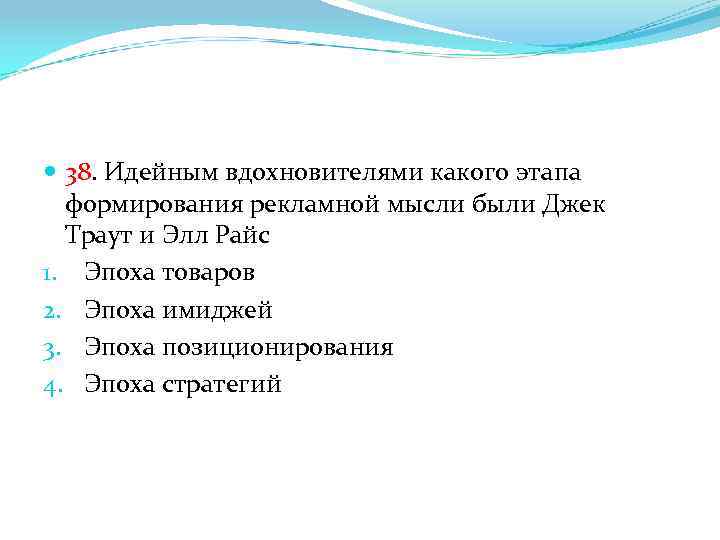 38. Идейным вдохновителями какого этапа формирования рекламной мысли были Джек Траут и Элл Райс

1. Эпоха товаров
2. Эпоха имиджей
3. Эпоха позиционирования
4. Эпоха стратегий